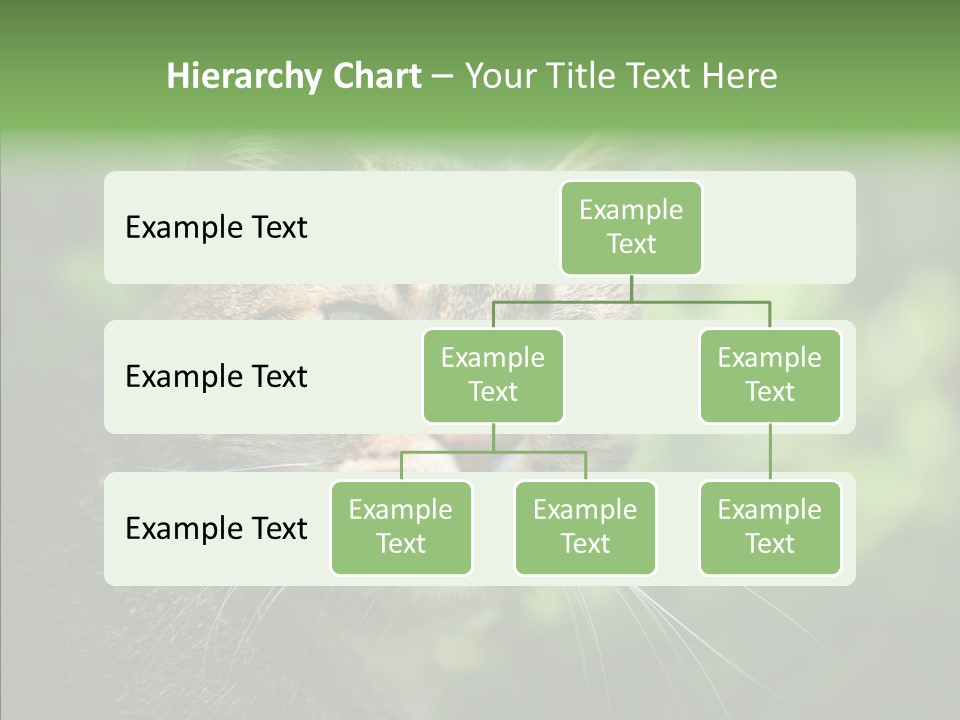 Hierarchy Chart – Your Title Text Here

Example Text

Example Text

Example Text

Example Text

Example Text

Example Text

Example Text

Example Text

Example Text